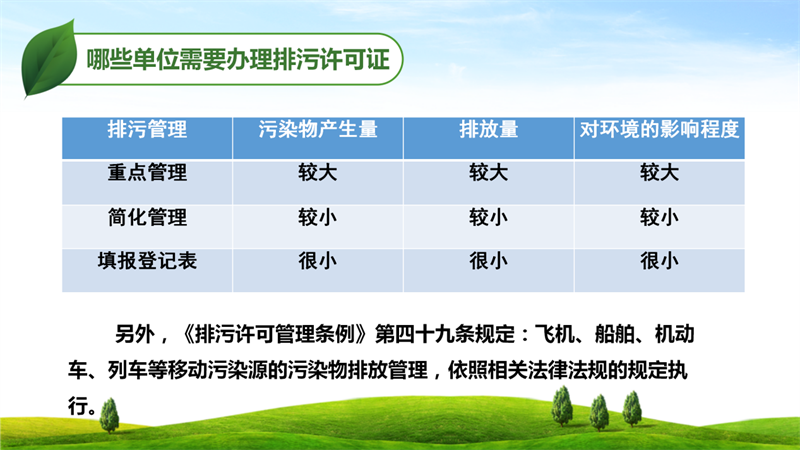 哪些单位需要办理排污许可证

| 排污管理 | 污染物产生量 | 排放量 | 对环境的影响程度 |
|---|---|---|---|
| 重点管理 | 较大 | 较大 | 较大 |
| 简化管理 | 较小 | 较小 | 较小 |
| 填报登记表 | 很小 | 很小 | 很小 |

另外，《排污许可管理条例》第四十九条规定：飞机、船舶、机动车、列车等移动污染源的污染物排放管理，依照相关法律法规的规定执行。